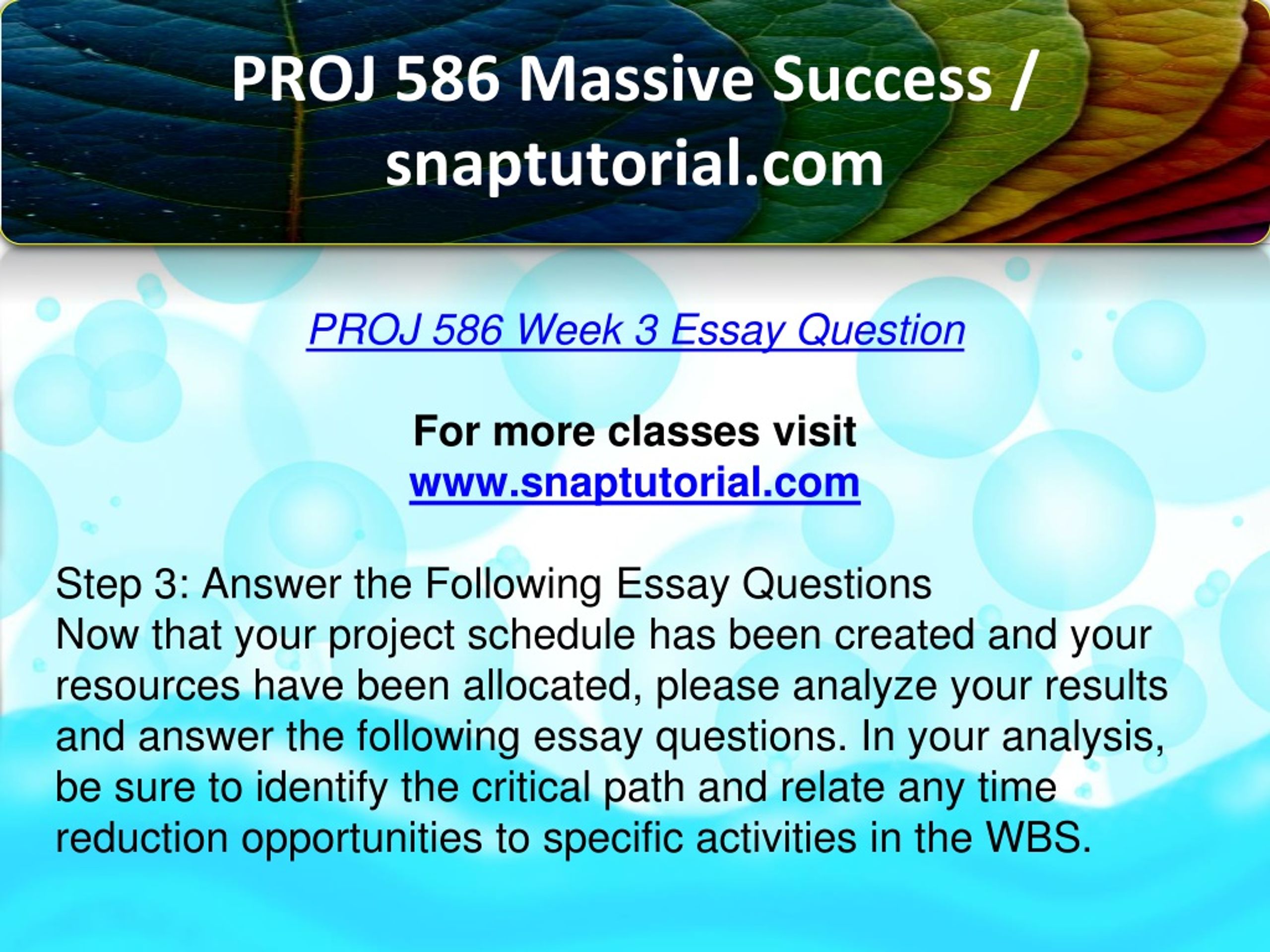 PROJ 586 Massive Success / snaptutorial.com

PROJ 586 Week 3 Essay Question

For more classes visit
www.snaptutorial.com

Step 3: Answer the Following Essay Questions
Now that your project schedule has been created and your resources have been allocated, please analyze your results and answer the following essay questions. In your analysis, be sure to identify the critical path and relate any time reduction opportunities to specific activities in the WBS.